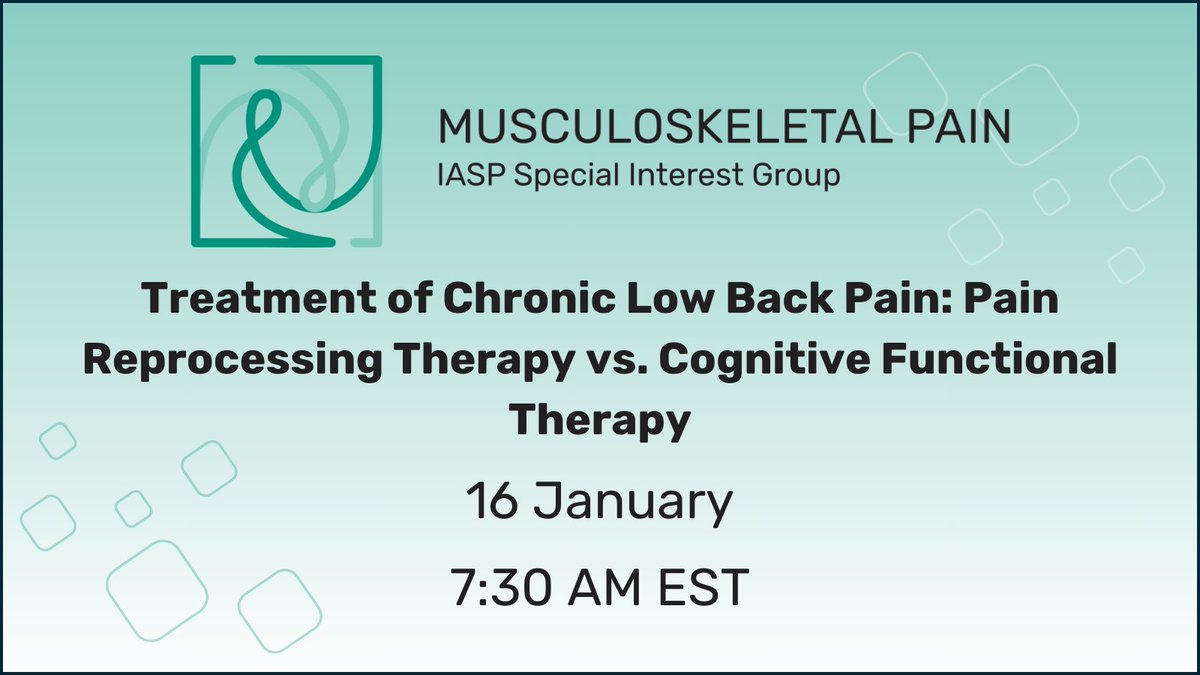 MUSCULOSKELETAL PAIN
IASP Special Interest Group

Treatment of Chronic Low Back Pain: Pain Reprocessing Therapy vs. Cognitive Functional Therapy

16 January

7:30 AM EST